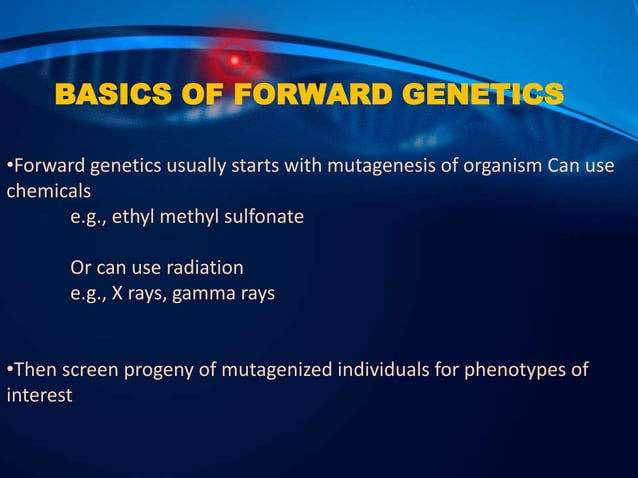 BASICS OF FORWARD GENETICS

•Forward genetics usually starts with mutagenesis of organism Can use chemicals
e.g., ethyl methyl sulfonate

Or can use radiation
e.g., X rays, gamma rays

•Then screen progeny of mutagenized individuals for phenotypes of interest